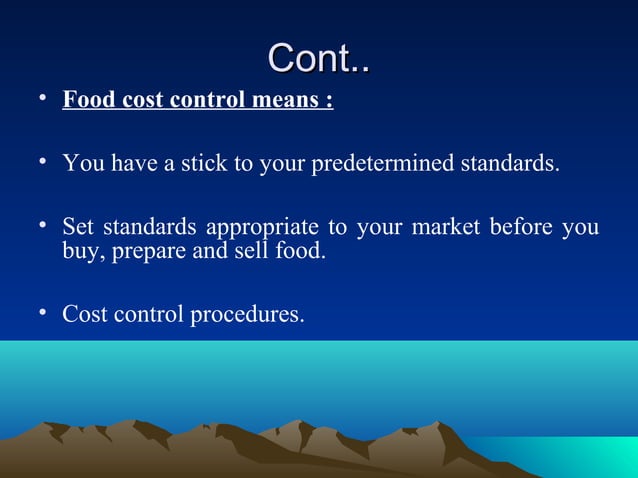 Cont..

• Food cost control means :

• You have a stick to your predetermined standards.

• Set standards appropriate to your market before you buy, prepare and sell food.

• Cost control procedures.